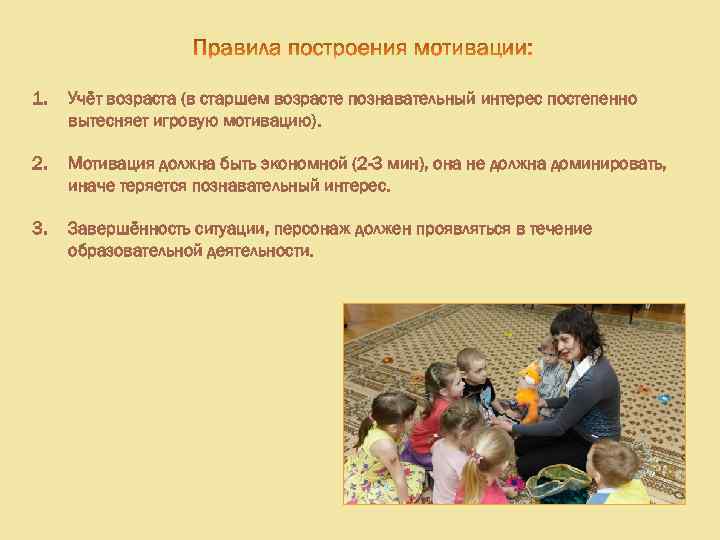 Правила построения мотивации:

1. Учёт возраста (в старшем возрасте познавательный интерес постепенно вытесняет игровую мотивацию).

2. Мотивация должна быть экономной (2-3 мин), она не должна доминировать, иначе теряется познавательный интерес.

3. Завершённость ситуации, персонаж должен проявляться в течение образовательной деятельности.